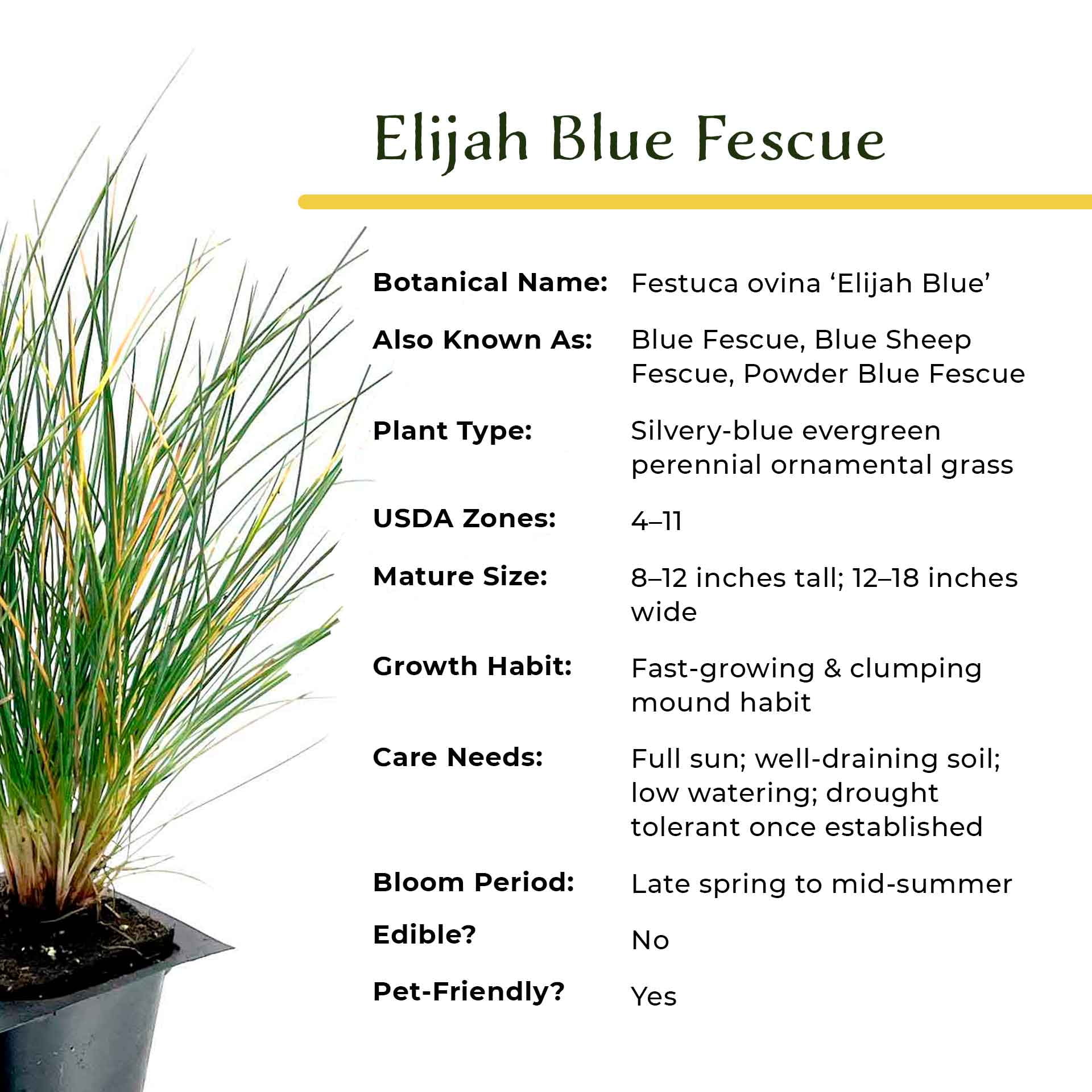 Elijah Blue Fescue

| | |
|---|---|
| **Botanical Name:** | Festuca ovina ‘Elijah Blue’ |
| **Also Known As:** | Blue Fescue, Blue Sheep Fescue, Powder Blue Fescue |
| **Plant Type:** | Silvery-blue evergreen perennial ornamental grass |
| **USDA Zones:** | 4–11 |
| **Mature Size:** | 8–12 inches tall; 12–18 inches wide |
| **Growth Habit:** | Fast-growing & clumping mound habit |
| **Care Needs:** | Full sun; well-draining soil; low watering; drought tolerant once established |
| **Bloom Period:** | Late spring to mid-summer |
| **Edible?** | No |
| **Pet-Friendly?** | Yes |